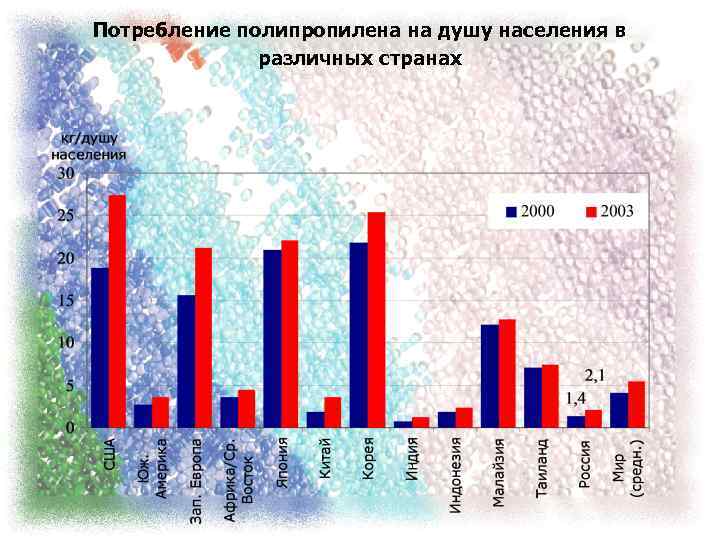 Потребление полипропилена на душу населения в различных странах

кг/душу населения

30
25
20
15
10
5
0

2000
2003

2,1
1,4

США
Юж. Америка
Зап. Европа
Африка/Ср. Восток
Япония
Китай
Корея
Индия
Индонезия
Малайзия
Таиланд
Россия
Мир (средн.)